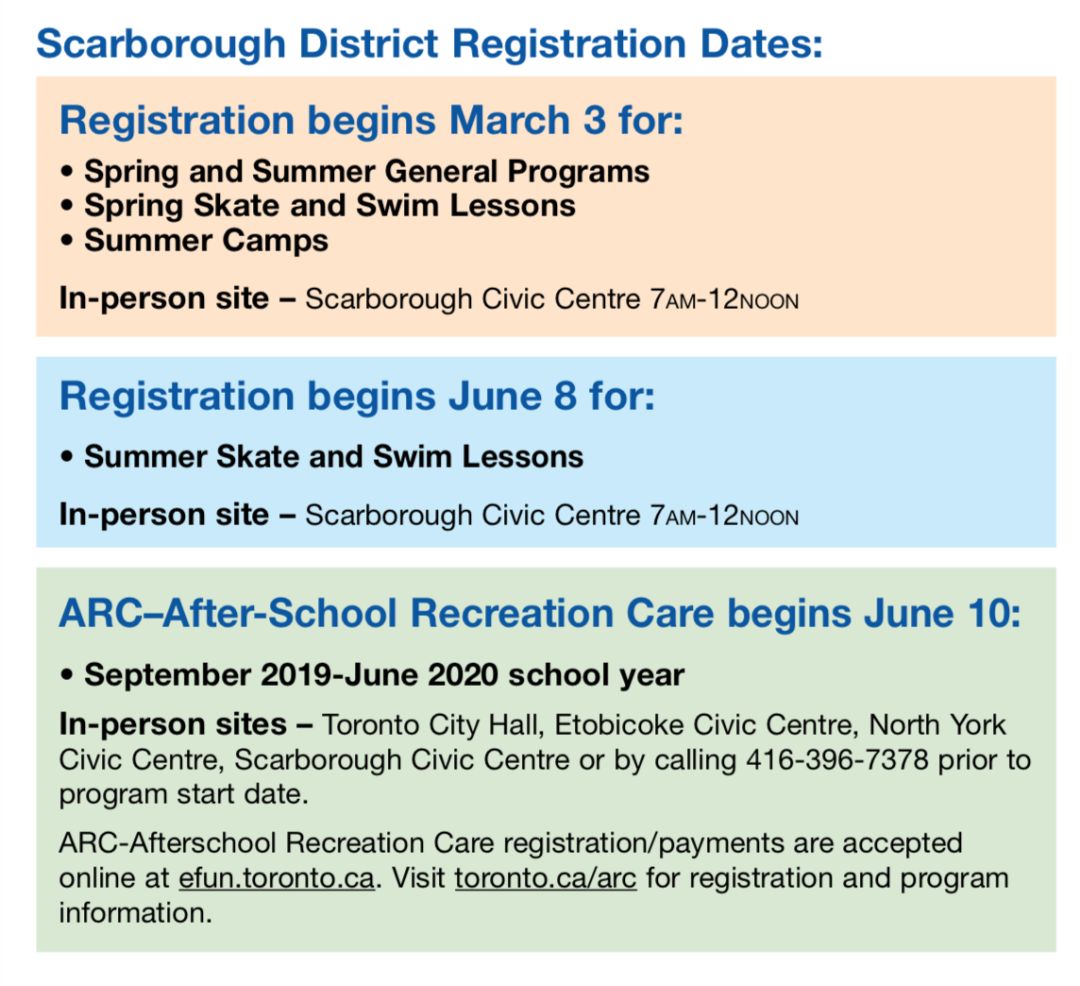 Scarborough District Registration Dates:

Registration begins March 3 for:

• Spring and Summer General Programs
• Spring Skate and Swim Lessons
• Summer Camps

In-person site – Scarborough Civic Centre 7AM-12NOON

Registration begins June 8 for:

• Summer Skate and Swim Lessons

In-person site – Scarborough Civic Centre 7AM-12NOON

ARC–After-School Recreation Care begins June 10:

• September 2019-June 2020 school year

In-person sites – Toronto City Hall, Etobicoke Civic Centre, North York Civic Centre, Scarborough Civic Centre or by calling 416-396-7378 prior to program start date.

ARC-Afterschool Recreation Care registration/payments are accepted online at efun.toronto.ca. Visit toronto.ca/arc for registration and program information.